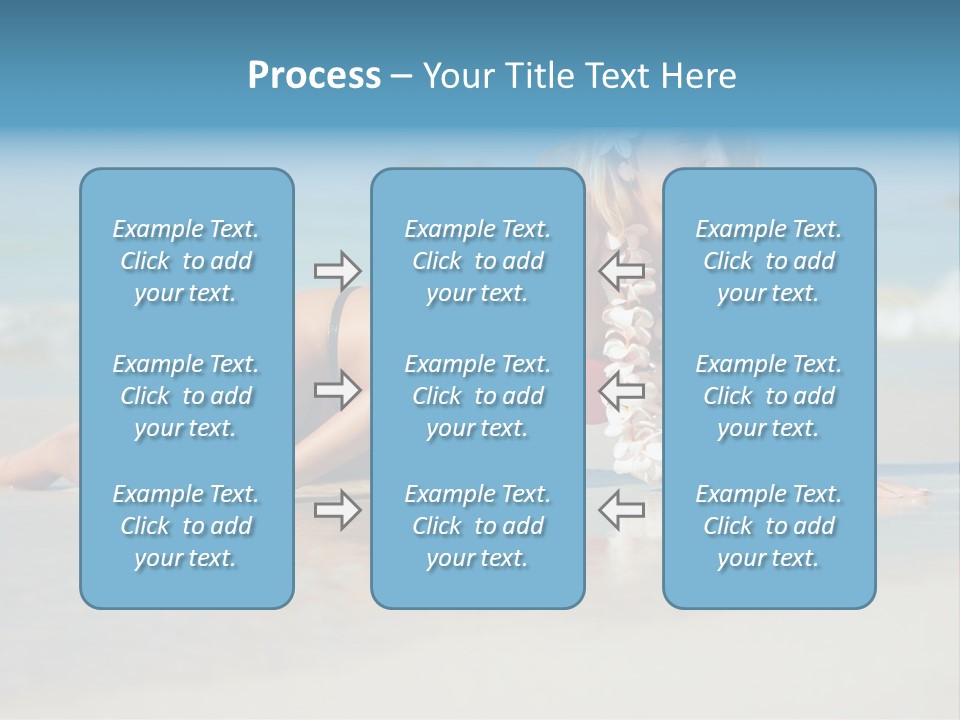 Process – Your Title Text Here

Example Text. Click to add your text.

Example Text. Click to add your text.

Example Text. Click to add your text.

Example Text. Click to add your text.

Example Text. Click to add your text.

Example Text. Click to add your text.

Example Text. Click to add your text.

Example Text. Click to add your text.

Example Text. Click to add your text.